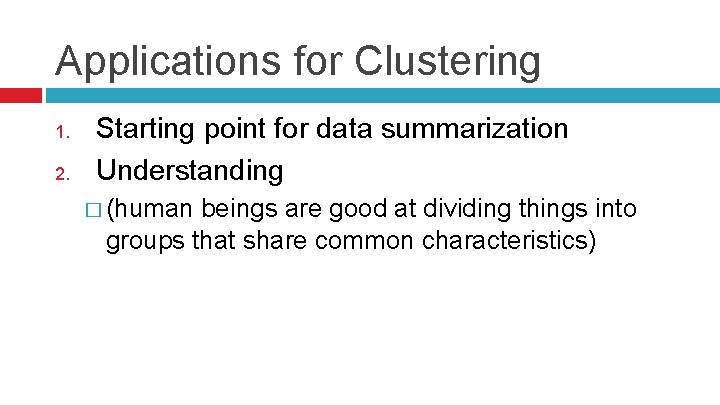 Applications for Clustering

1. Starting point for data summarization
2. Understanding
□ (human beings are good at dividing things into groups that share common characteristics)